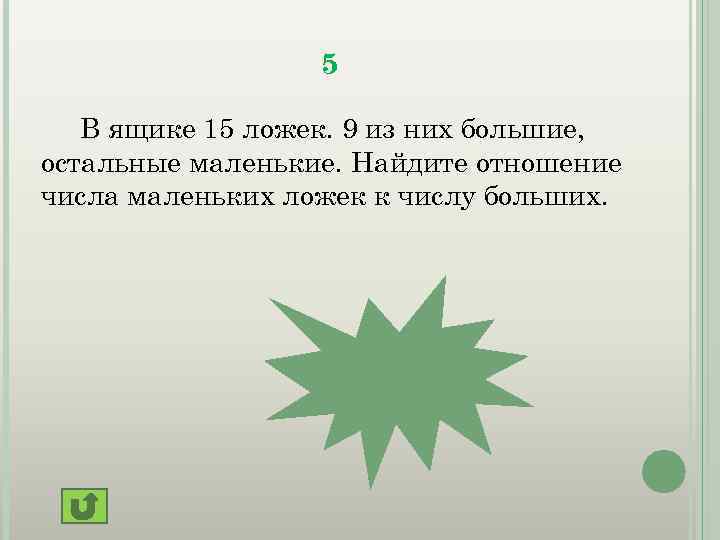 5

В ящике 15 ложек. 9 из них большие, остальные маленькие. Найдите отношение числа маленьких ложек к числу больших.